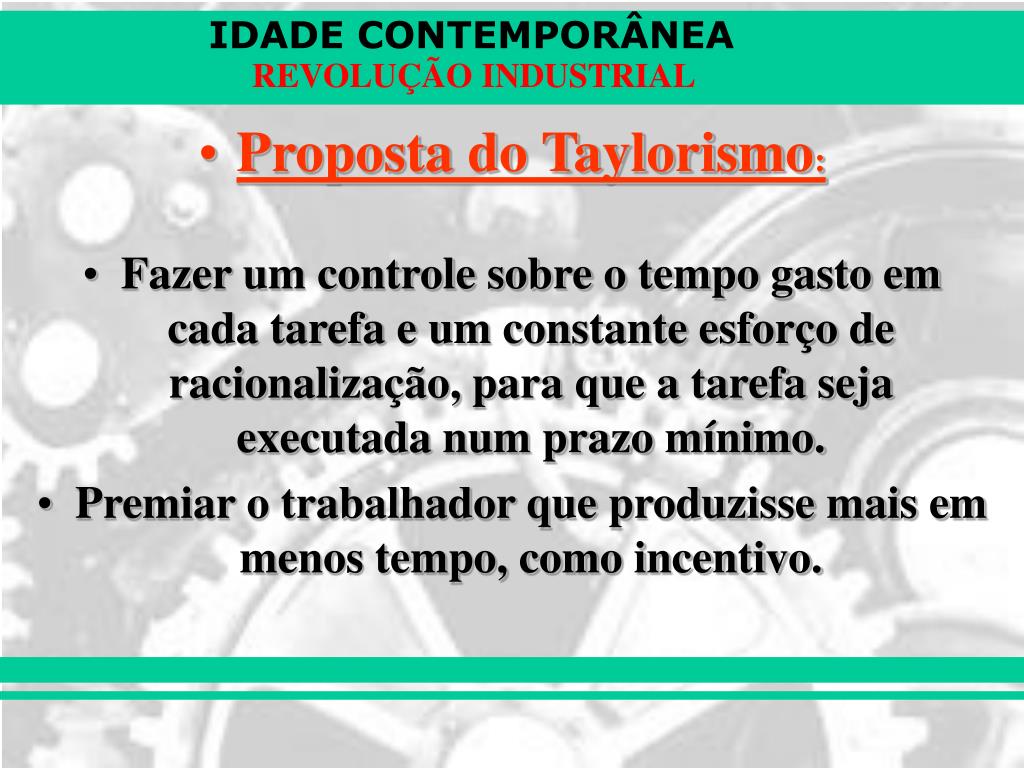 IDADE CONTEMPORÂNEA
REVOLUÇÃO INDUSTRIAL

• Proposta do Taylorismo:

• Fazer um controle sobre o tempo gasto em cada tarefa e um constante esforço de racionalização, para que a tarefa seja executada num prazo mínimo.
• Premiar o trabalhador que produzisse mais em menos tempo, como incentivo.